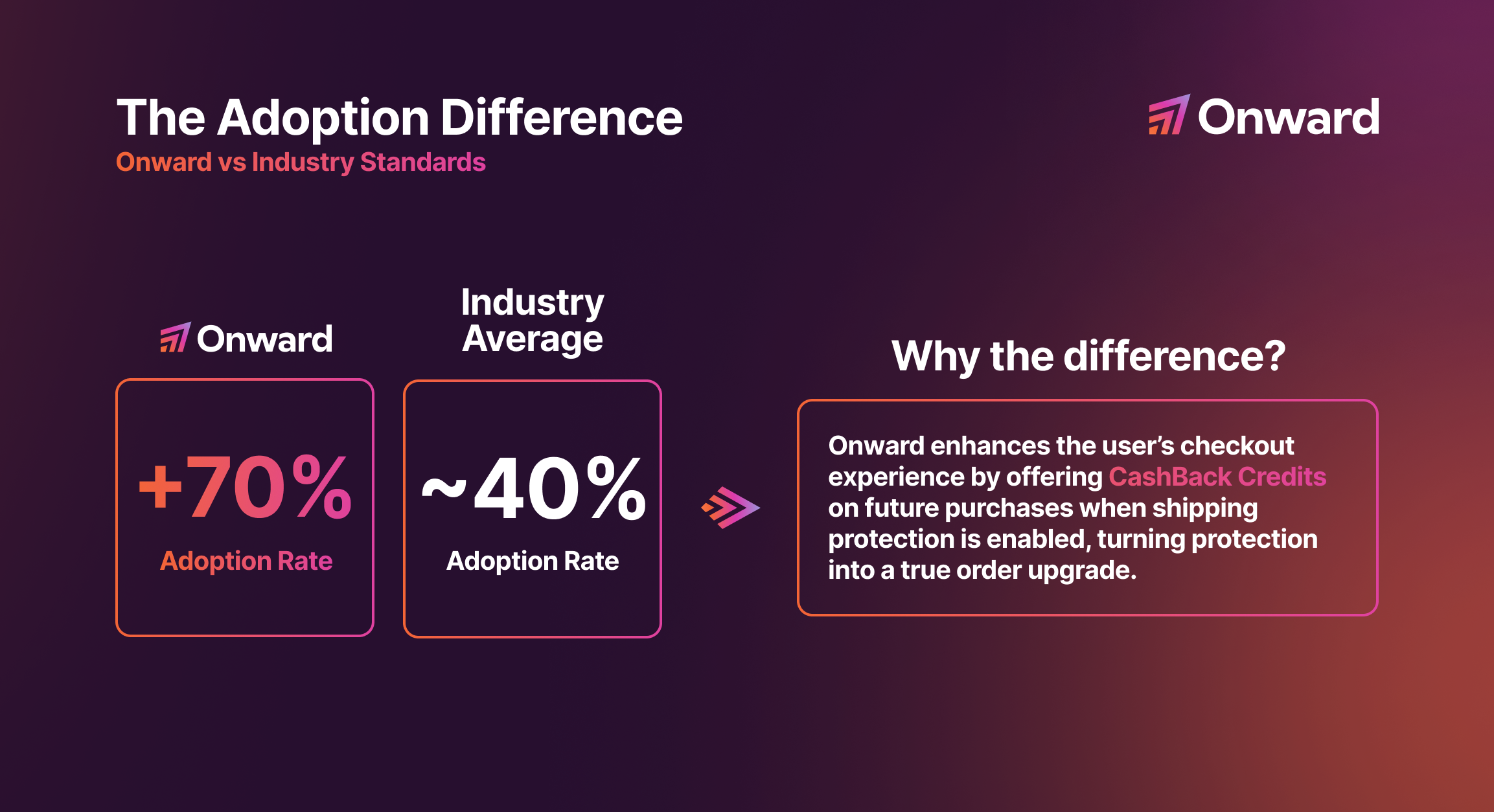 The Adoption Difference
Onward vs Industry Standards

Onward

Onward

+70%
Adoption Rate

Industry Average

~40%
Adoption Rate

Why the difference?

Onward enhances the user's checkout experience by offering CashBack Credits on future purchases when shipping protection is enabled, turning protection into a true order upgrade.